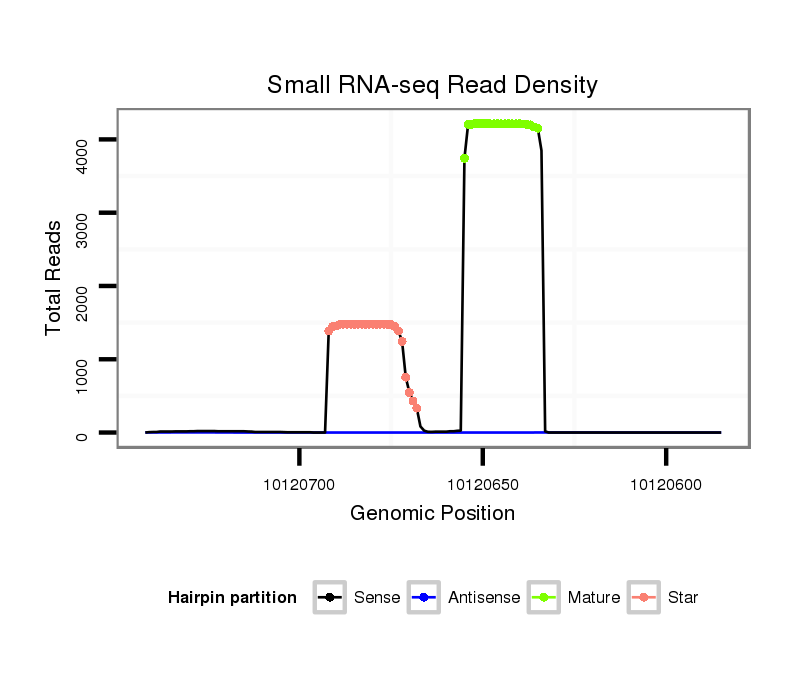 Small RNA-seq Read Density

Total Reads

4000
3000
2000
1000
0

10120700
10120650
10120600

Genomic Position

Hairpin partition Sense Antisense Mature Star